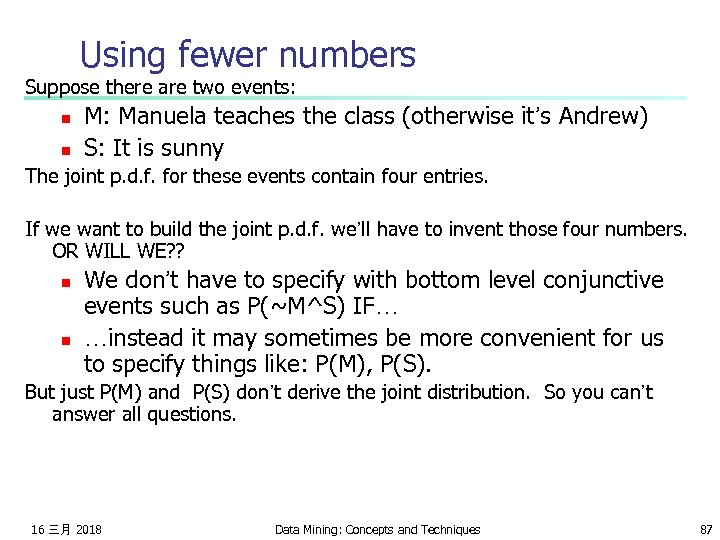 Using fewer numbers

Suppose there are two events:

- M: Manuela teaches the class (otherwise it's Andrew)
- S: It is sunny

The joint p.d.f. for these events contain four entries.

If we want to build the joint p.d.f. we'll have to invent those four numbers. OR WILL WE??

- We don't have to specify with bottom level conjunctive events such as P(~M^S) IF…
- …instead it may sometimes be more convenient for us to specify things like: P(M), P(S).

But just P(M) and P(S) don't derive the joint distribution. So you can't answer all questions.

16 三月 2018

Data Mining: Concepts and Techniques

87